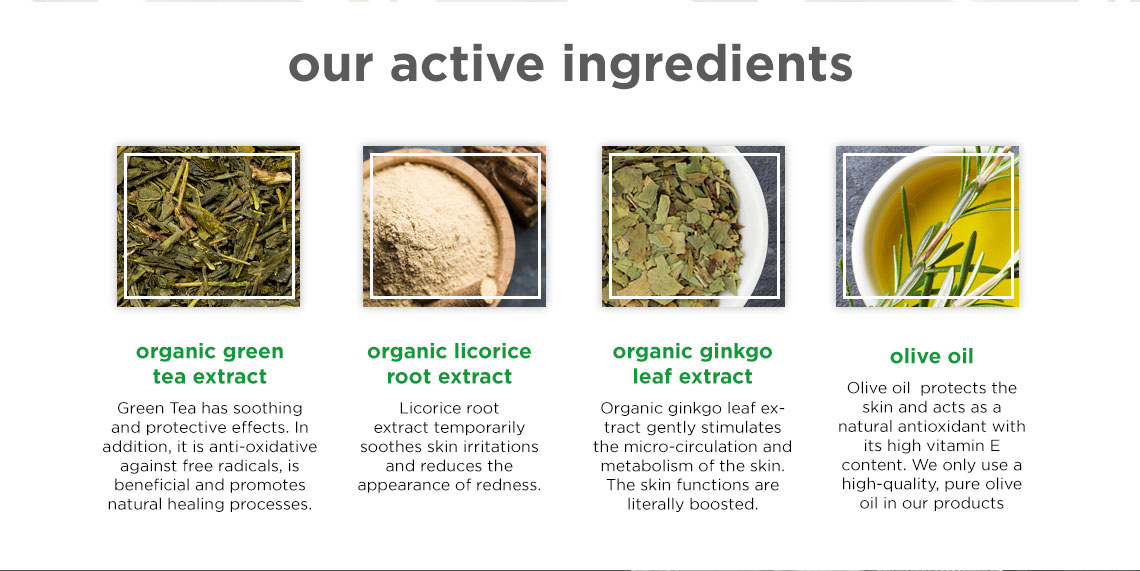 our active ingredients

organic green tea extract

Green Tea has soothing and protective effects. In addition, it is anti-oxidative against free radicals, is beneficial and promotes natural healing processes.

organic licorice root extract

Licorice root extract temporarily soothes skin irritations and reduces the appearance of redness.

organic ginkgo leaf extract

Organic ginkgo leaf extract gently stimulates the micro-circulation and metabolism of the skin. The skin functions are literally boosted.

olive oil

Olive oil protects the skin and acts as a natural antioxidant with its high vitamin E content. We only use a high-quality, pure olive oil in our products